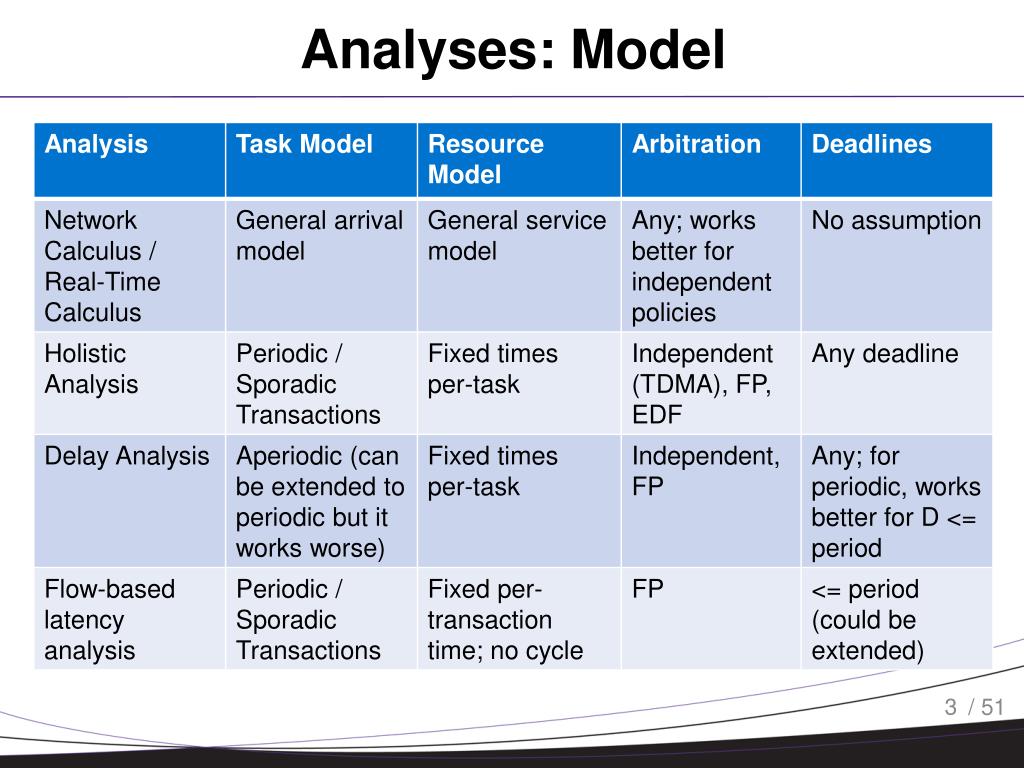 Analyses: Model

| Analysis | Task Model | Resource Model | Arbitration | Deadlines |
|---|---|---|---|---|
| Network Calculus / Real-Time Calculus | General arrival model | General service model | Any; works better for independent policies | No assumption |
| Holistic Analysis | Periodic / Sporadic Transactions | Fixed times per-task | Independent (TDMA), FP, EDF | Any deadline |
| Delay Analysis | Aperiodic (can be extended to periodic but it works worse) | Fixed times per-task | Independent, FP | Any; for periodic, works better for D <= period |
| Flow-based latency analysis | Periodic / Sporadic Transactions | Fixed per-transaction time; no cycle | FP | <= period (could be extended) |

3 / 51